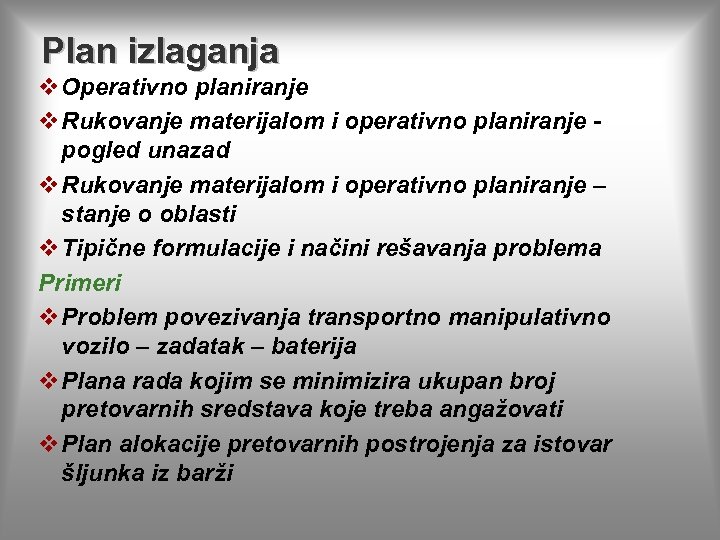 Plan izlaganja

❖ Operativno planiranje

❖ Rukovanje materijalom i operativno planiranje - pogled unazad

❖ Rukovanje materijalom i operativno planiranje – stanje o oblasti

❖ Tipične formulacije i načini rešavanja problema

Primeri

❖ Problem povezivanja transportno manipulativno vozilo – zadatak – baterija

❖ Plana rada kojim se minimizira ukupan broj pretovarnih sredstava koje treba angažovati

❖ Plan alokacije pretovarnih postrojenja za istovar šljunka iz barži